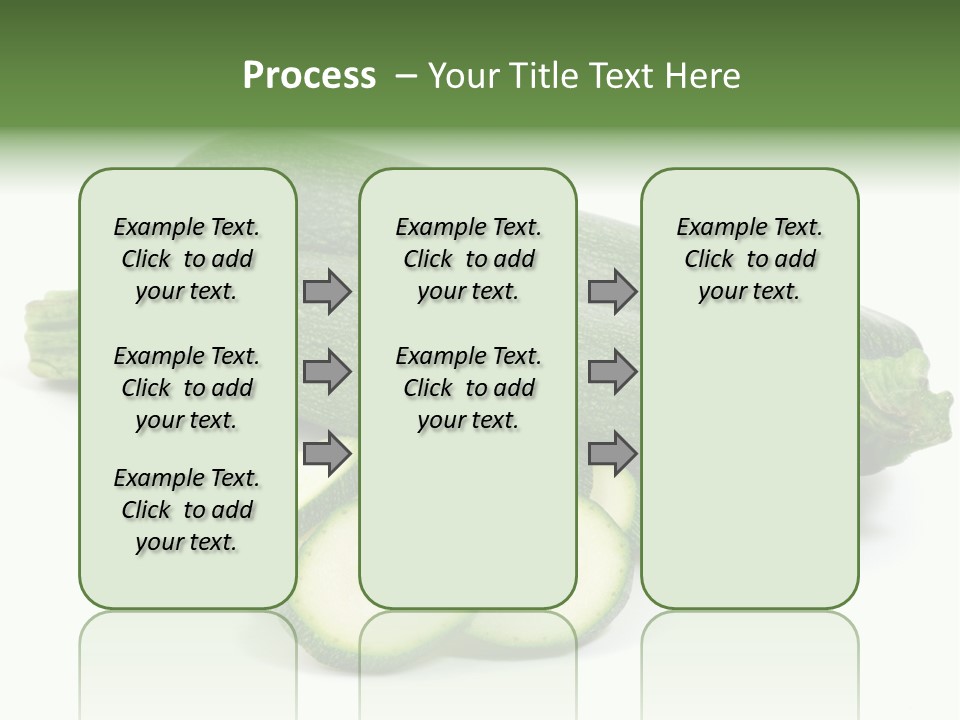 Process – Your Title Text Here

Example Text. Click to add your text.

Example Text. Click to add your text.

Example Text. Click to add your text.

Example Text. Click to add your text.

Example Text. Click to add your text.

Example Text. Click to add your text.